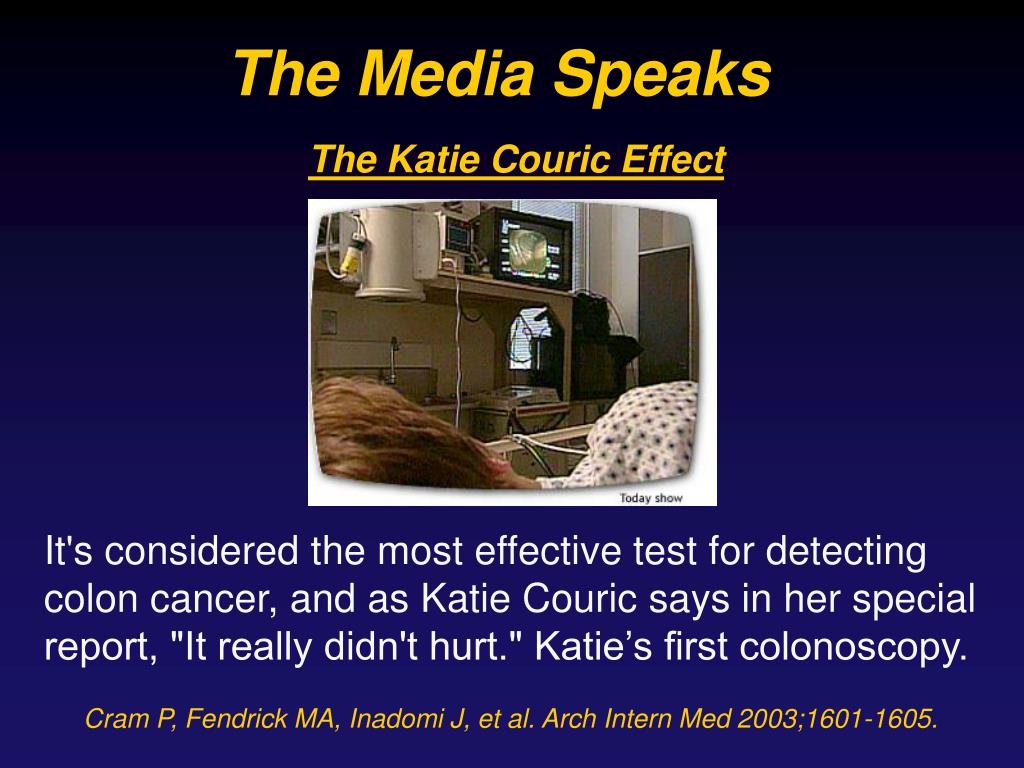 The Media Speaks

The Katie Couric Effect

Today show

It's considered the most effective test for detecting colon cancer, and as Katie Couric says in her special report, "It really didn't hurt." Katie’s first colonoscopy.

Cram P, Fendrick MA, Inadomi J, et al. Arch Intern Med 2003;1601-1605.